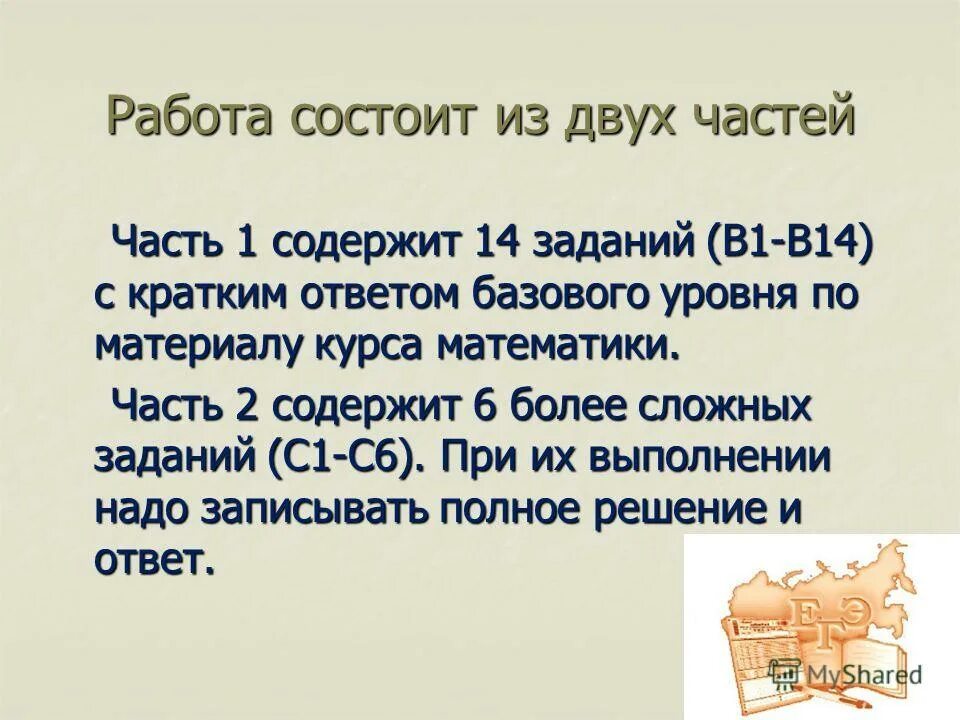 Работа состоит из двух частей

Часть 1 содержит 14 заданий (В1-В14) с кратким ответом базового уровня по материалу курса математики.

Часть 2 содержит 6 более сложных заданий (С1-С6). При их выполнении надо записывать полное решение и ответ.

ЕГЭ

MyShared